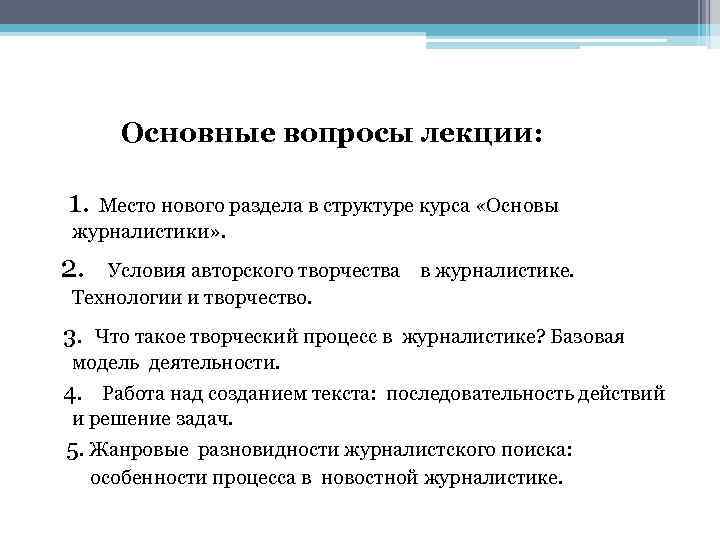 Основные вопросы лекции:

1. Место нового раздела в структуре курса «Основы журналистики».

2. Условия авторского творчества в журналистике. Технологии и творчество.

3. Что такое творческий процесс в журналистике? Базовая модель деятельности.

4. Работа над созданием текста: последовательность действий и решение задач.

5. Жанровые разновидности журналистского поиска: особенности процесса в новостной журналистике.